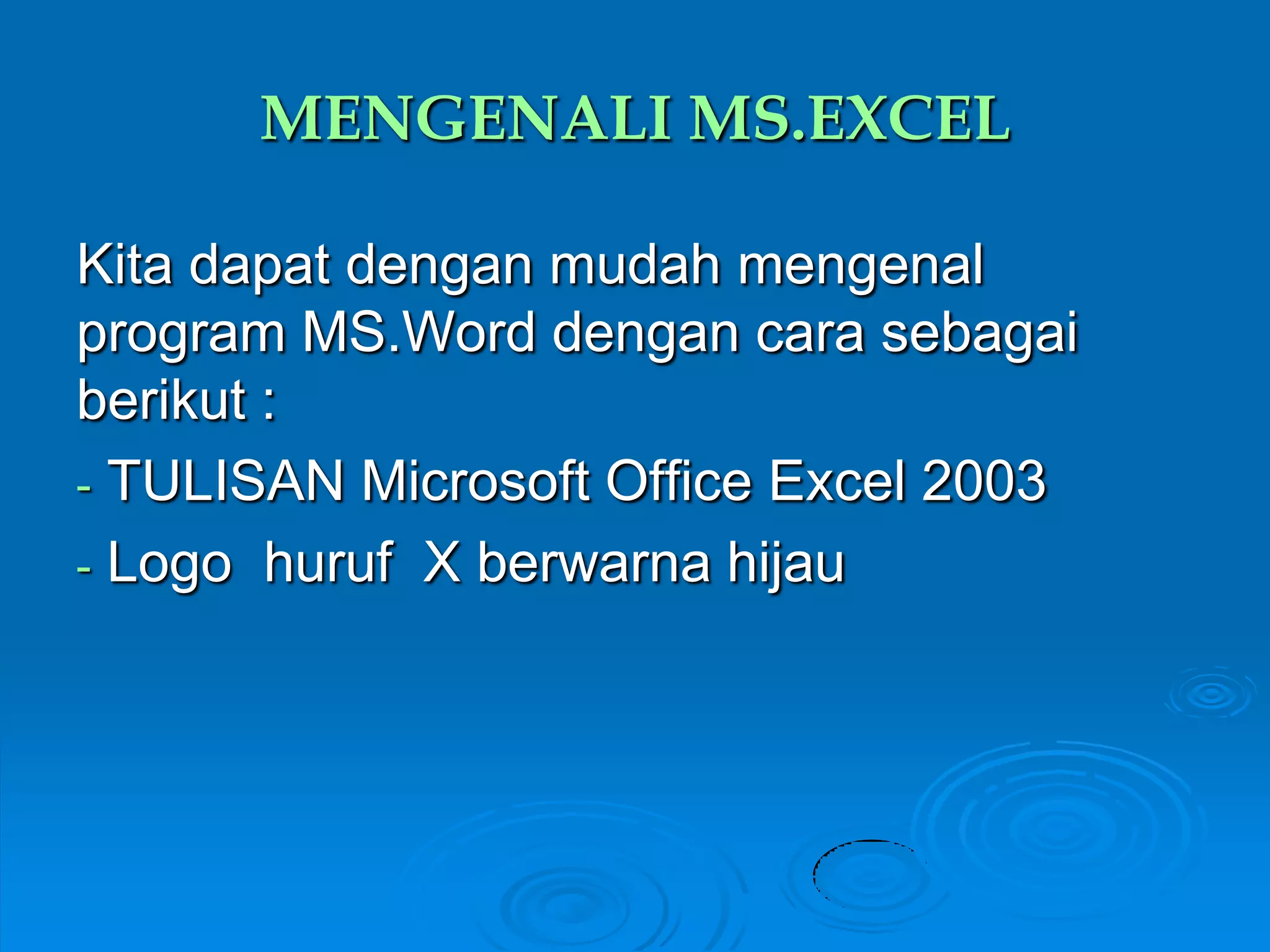 MENGENALI MS.EXCEL

Kita dapat dengan mudah mengenal program MS.Word dengan cara sebagai berikut :

- TULISAN Microsoft Office Excel 2003
- Logo huruf X berwarna hijau